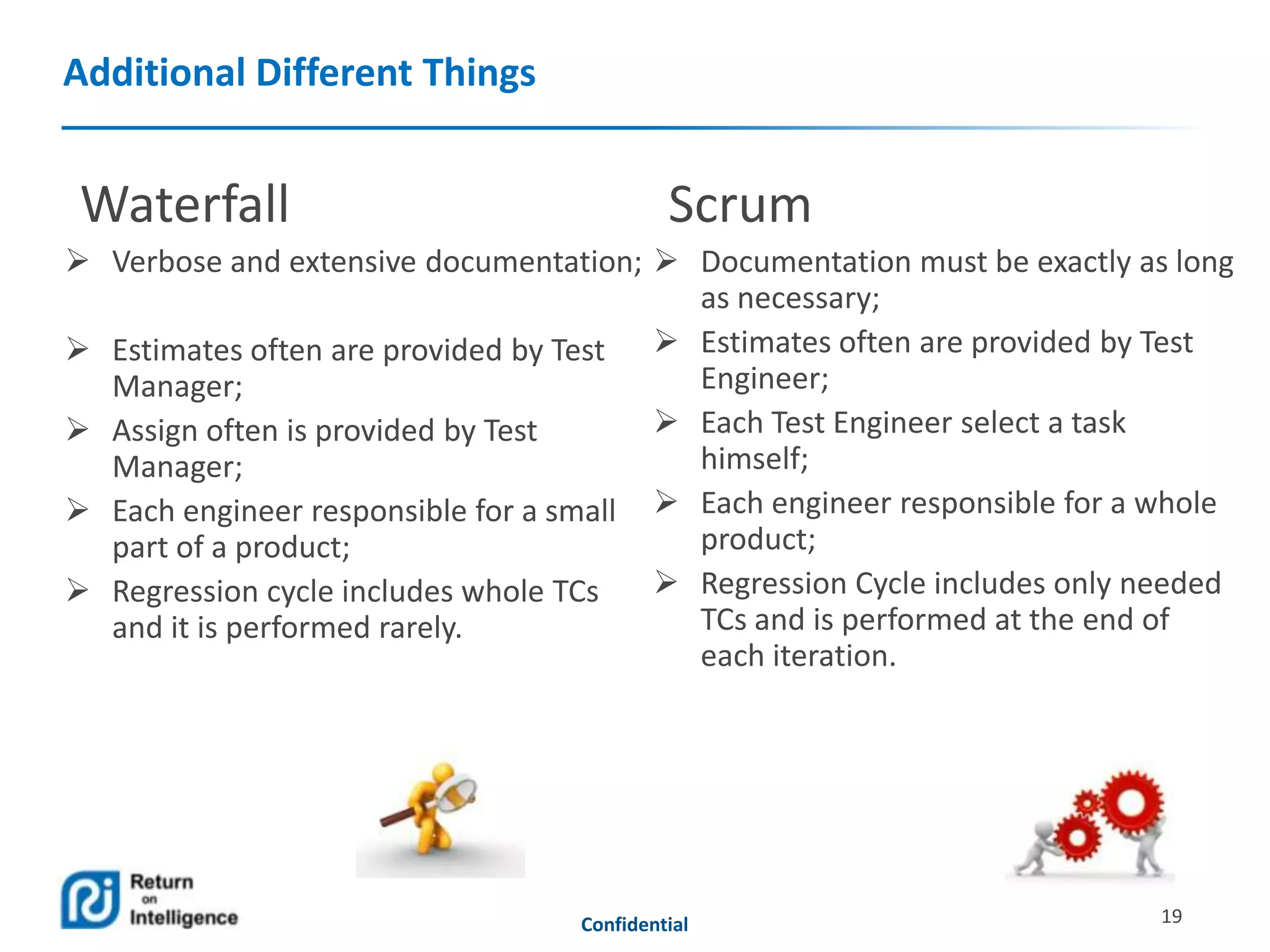 Additional Different Things

Waterfall

➢ Verbose and extensive documentation;

➢ Estimates often are provided by Test Manager;

➢ Assign often is provided by Test Manager;

➢ Each engineer responsible for a small part of a product;

➢ Regression cycle includes whole TCs and it is performed rarely.

Scrum

➢ Documentation must be exactly as long as necessary;

➢ Estimates often are provided by Test Engineer;

➢ Each Test Engineer select a task himself;

➢ Each engineer responsible for a whole product;

➢ Regression Cycle includes only needed TCs and is performed at the end of each iteration.

Return on Intelligence

Confidential

19